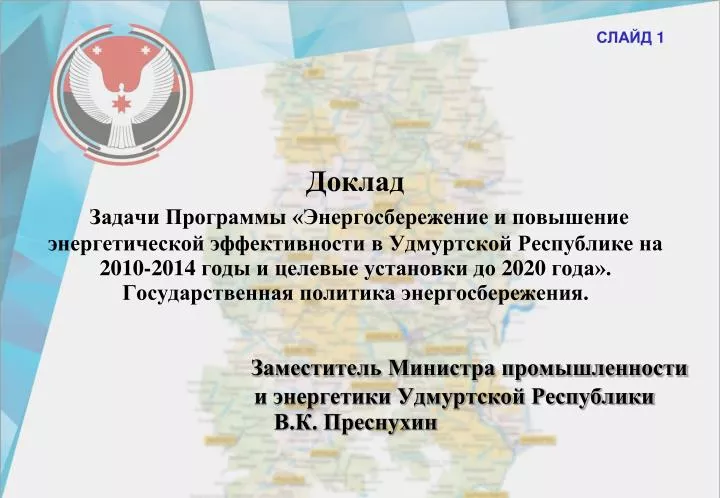 СЛАЙД 1

Доклад

Задачи Программы «Энергосбережение и повышение энергетической эффективности в Удмуртской Республике на 2010-2014 годы и целевые установки до 2020 года». Государственная политика энергосбережения.

Заместитель Министра промышленности и энергетики Удмуртской Республики
В.К. Преснухин